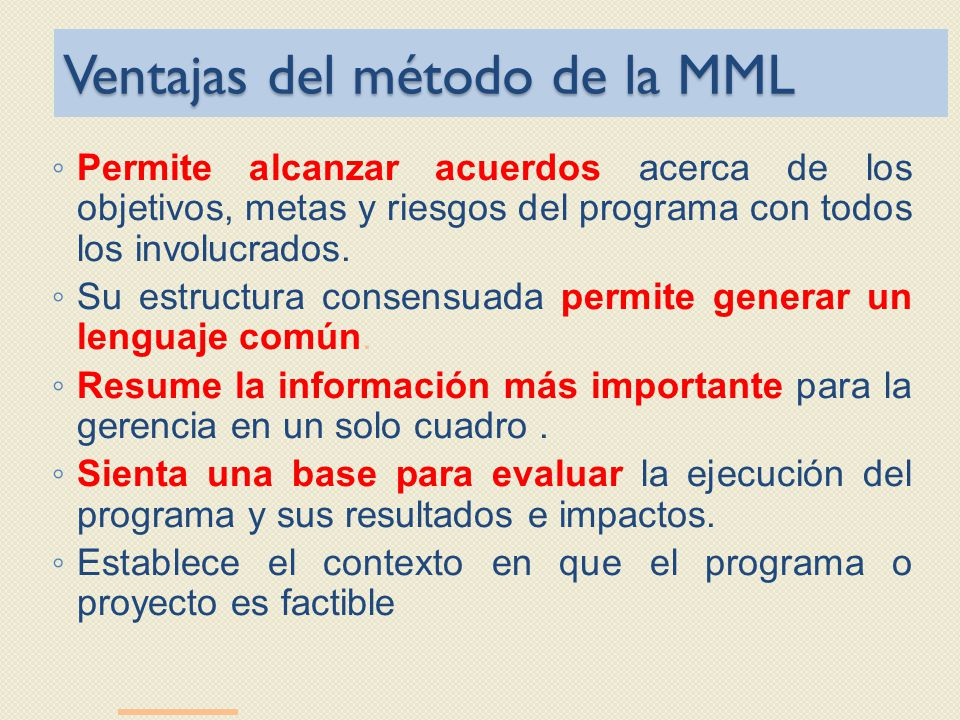 Ventajas del método de la MML

◦ Permite alcanzar acuerdos acerca de los objetivos, metas y riesgos del programa con todos los involucrados.

◦ Su estructura consensuada permite generar un lenguaje común.

◦ Resume la información más importante para la gerencia en un solo cuadro .

◦ Sienta una base para evaluar la ejecución del programa y sus resultados e impactos.

◦ Establece el contexto en que el programa o proyecto es factible